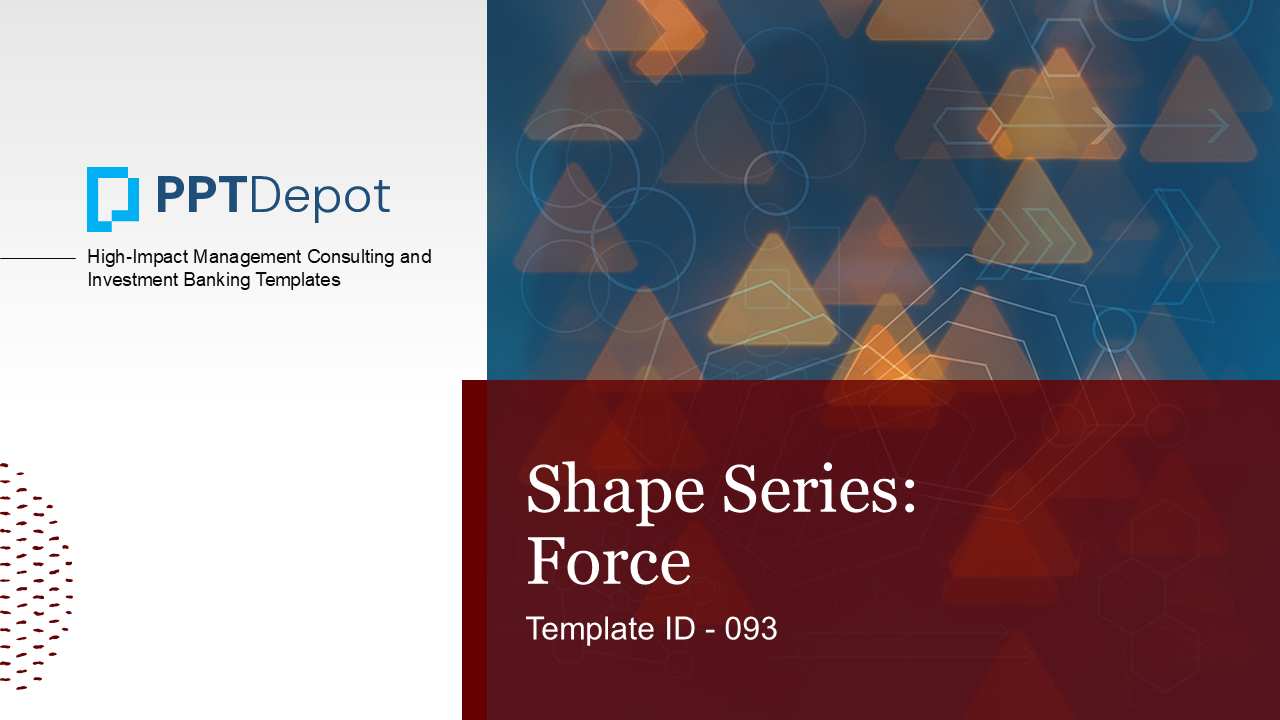 PPTDepot

High-Impact Management Consulting and Investment Banking Templates

Shape Series: Force

Template ID - 093